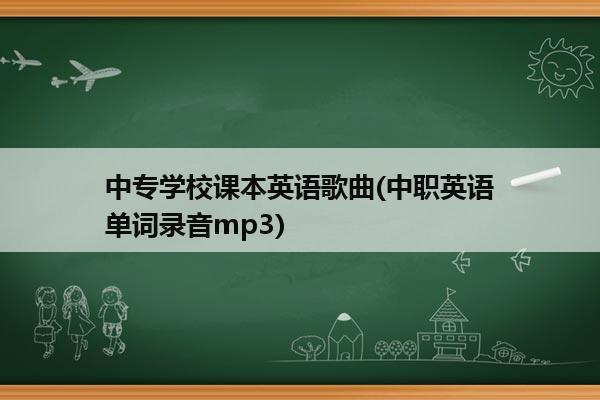 中专学校课本英语歌曲(中职英语单词录音mp3)